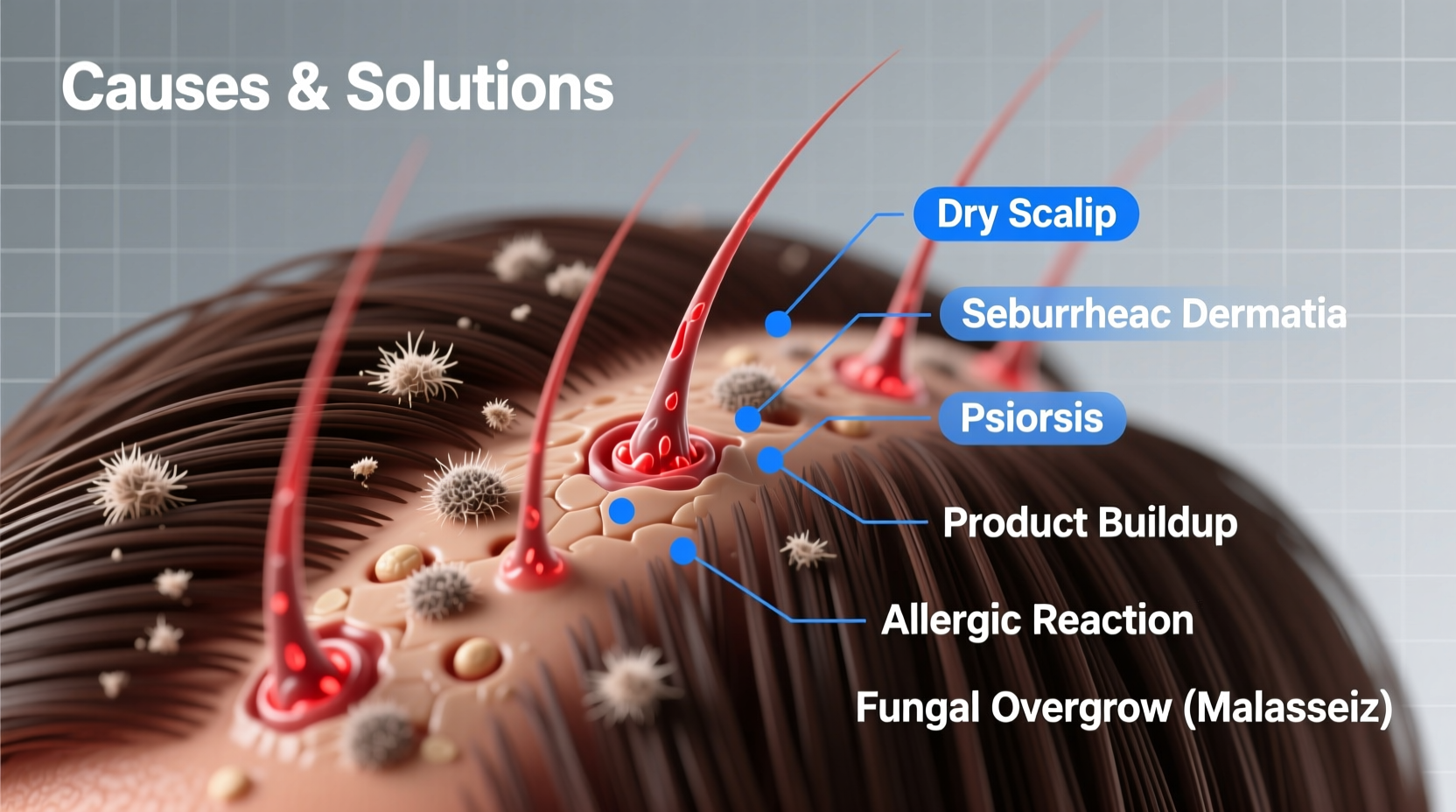 Causes & Solutions

Dry Scalip

Seburrheac Dermatia

Psiorsis

Product Buildup

Allergic Reaction

Fungal Overgrow (Malasseiz)